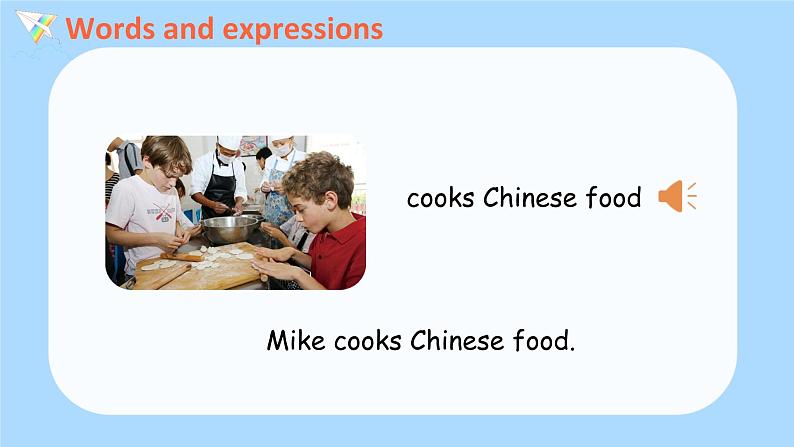 Words and expressions

cooks Chinese food

Mike cooks Chinese food.